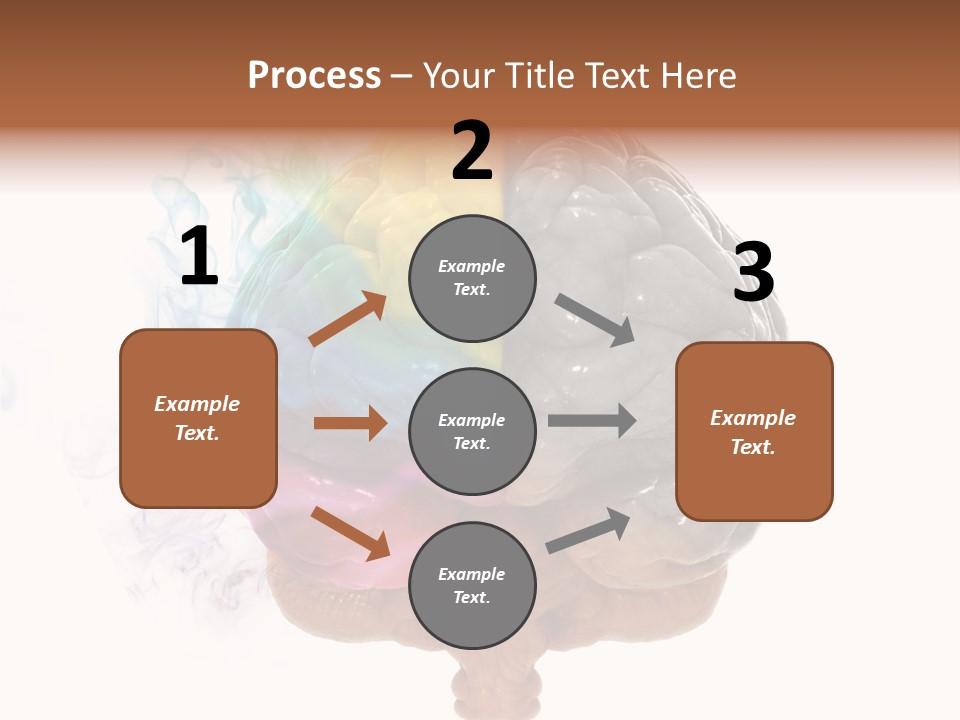 Process – Your Title Text Here

1

Example Text.

2

Example Text.

Example Text.

Example Text.

3

Example Text.